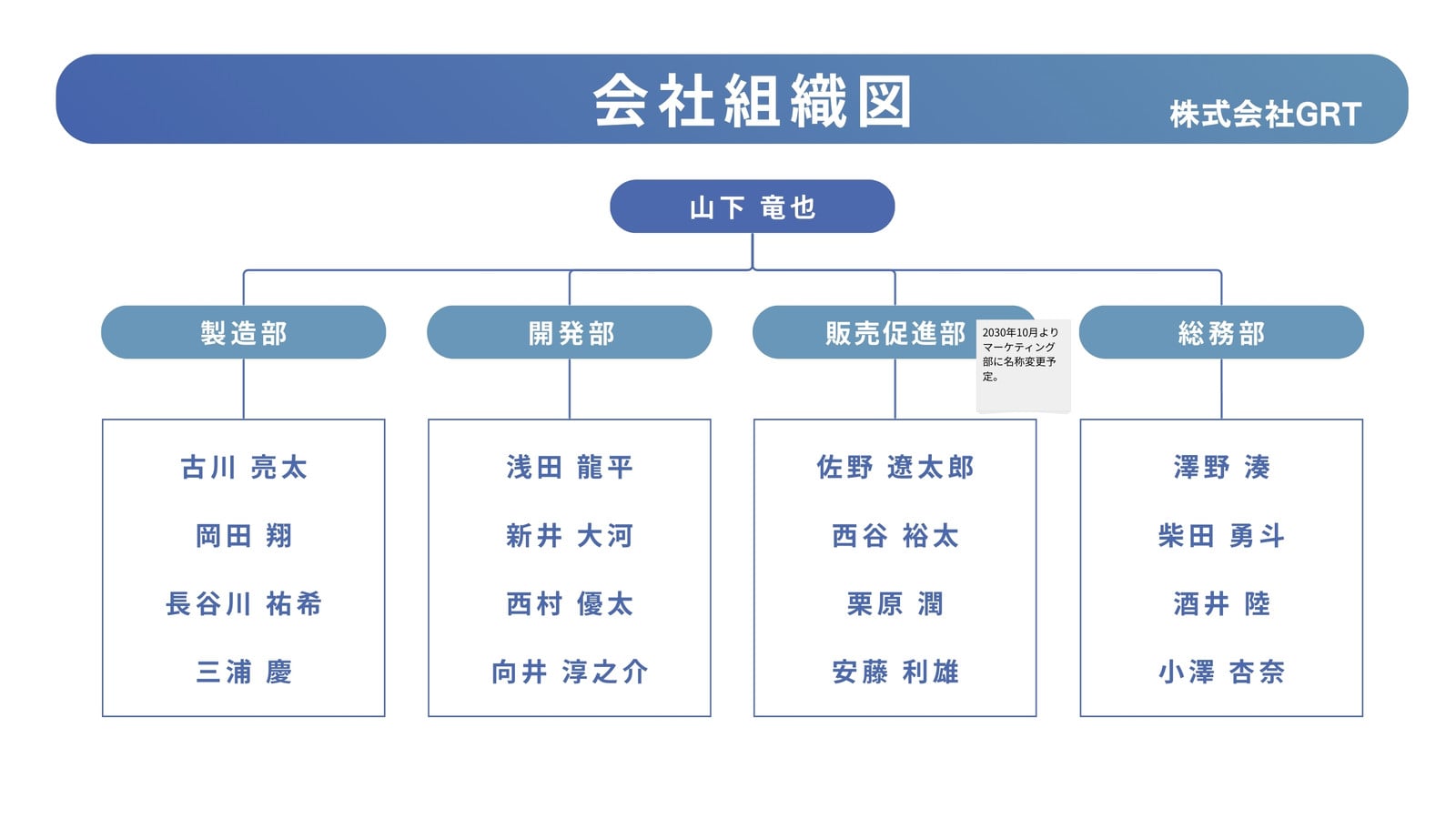 会社組織図

株式会社GRT

山下 竜也

製造部

古川 亮太

岡田 翔

長谷川 祐希

三浦 慶

開発部

浅田 龍平

新井 大河

西村 優太

向井 淳之介

販売促進部

2030年10月よりマーケティング部に名称変更予定。

佐野 遼太郎

西谷 裕太

栗原 潤

安藤 利雄

総務部

澤野 湊

柴田 勇斗

酒井 陸

小澤 杏奈